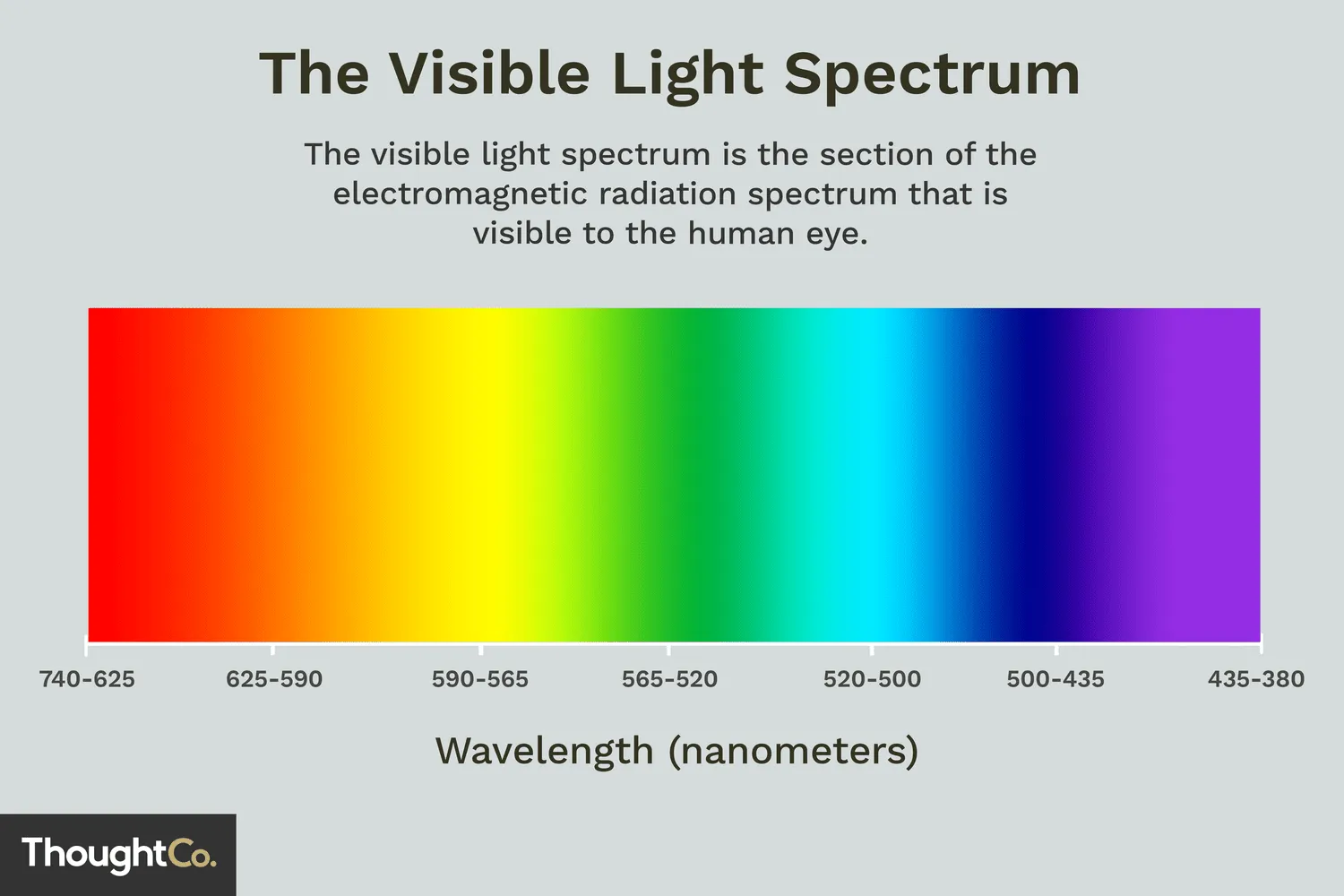 The Visible Light Spectrum

The visible light spectrum is the section of the electromagnetic radiation spectrum that is visible to the human eye.

740-625
625-590
590-565
565-520
520-500
500-435
435-380

Wavelength (nanometers)

ThoughtCo.